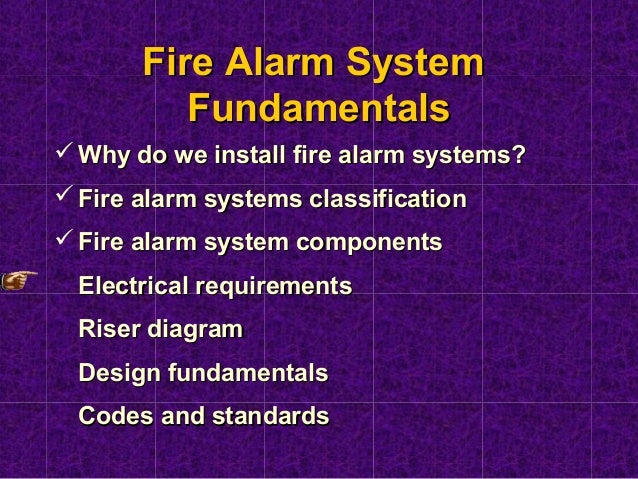 Fire Alarm System Fundamentals

✓ Why do we install fire alarm systems?

✓ Fire alarm systems classification

✓ Fire alarm system components

Electrical requirements

Riser diagram

Design fundamentals

Codes and standards